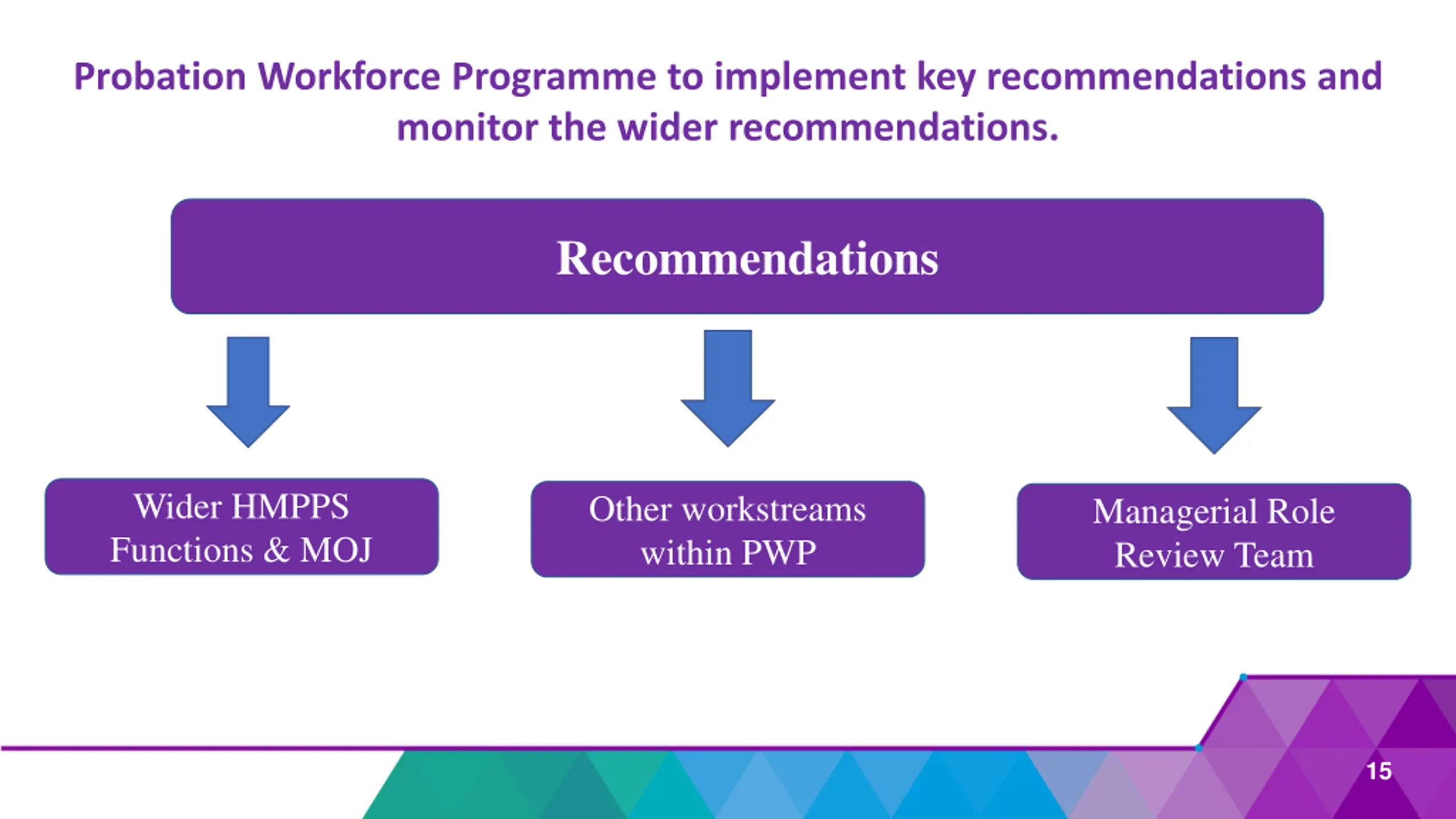 Probation Workforce Programme to implement key recommendations and monitor the wider recommendations.

Recommendations

Wider HMPPS Functions & MOJ

Other workstreams within PWP

Managerial Role Review Team

15